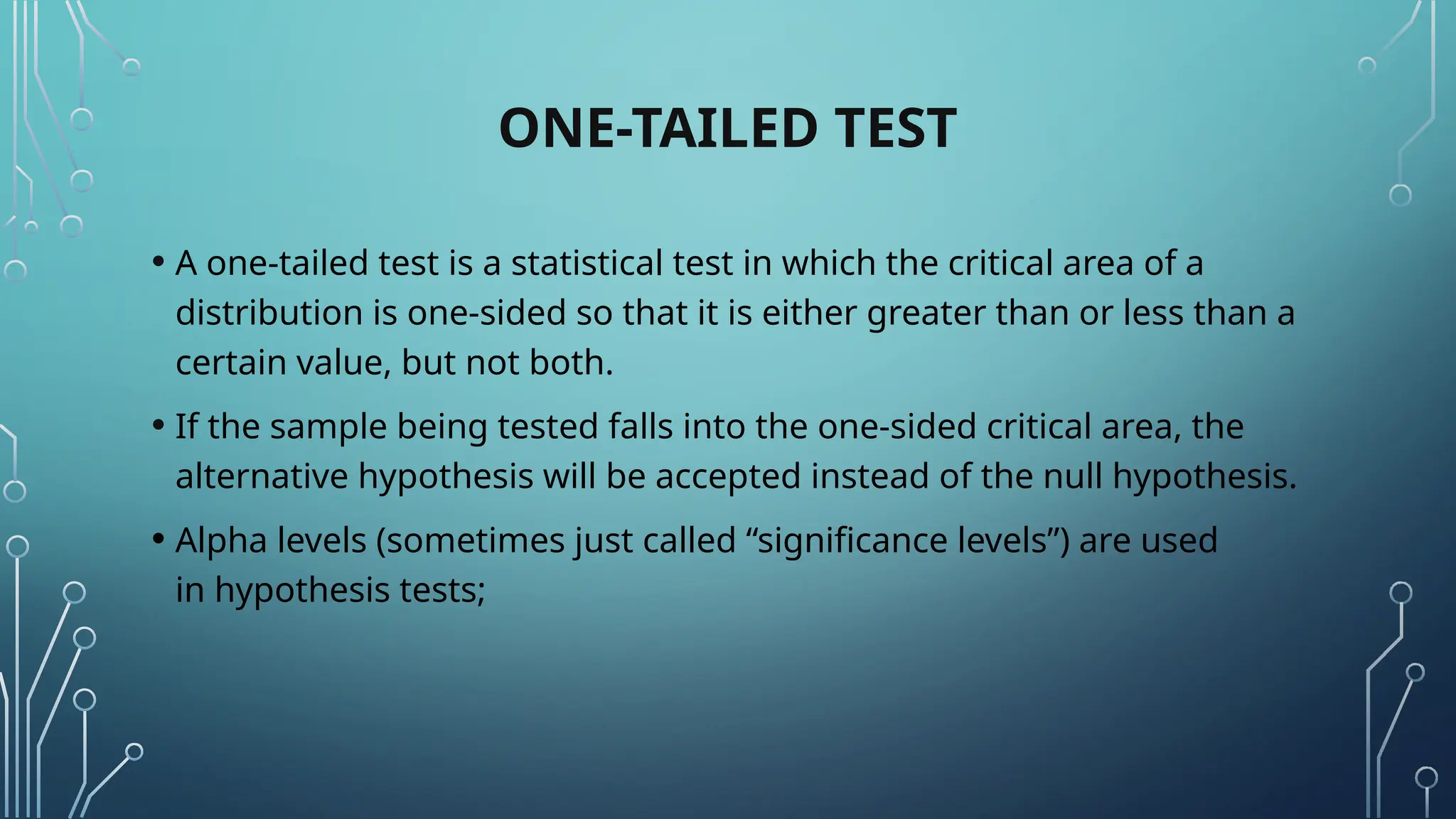 ONE-TAILED TEST

• A one-tailed test is a statistical test in which the critical area of a distribution is one-sided so that it is either greater than or less than a certain value, but not both.

• If the sample being tested falls into the one-sided critical area, the alternative hypothesis will be accepted instead of the null hypothesis.

• Alpha levels (sometimes just called “significance levels”) are used in hypothesis tests;